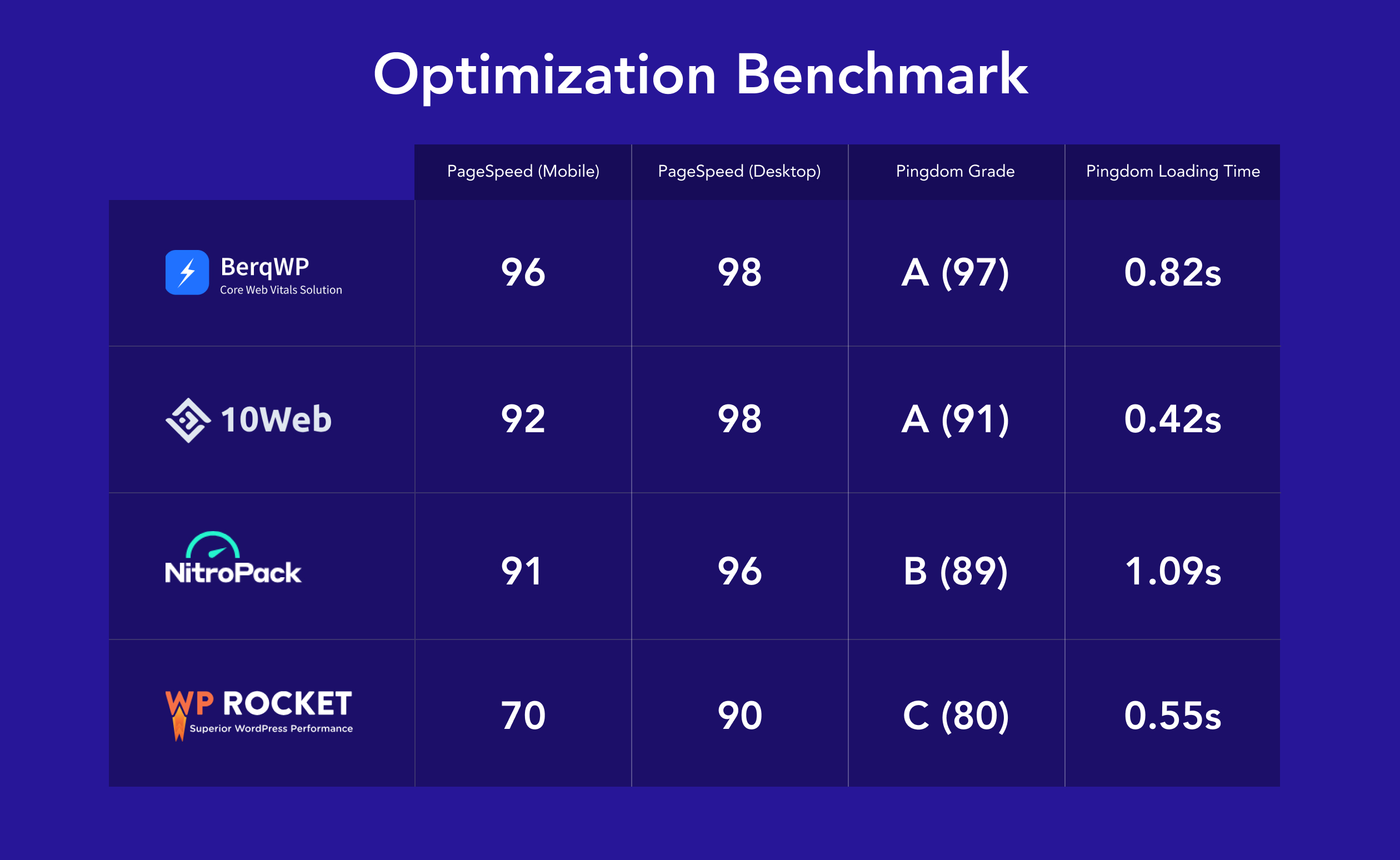 Optimization Benchmark

| | PageSpeed (Mobile) | PageSpeed (Desktop) | Pingdom Grade | Pingdom Loading Time |
|---|---|---|---|---|
| BerqWP Core Web Vitals Solution | 96 | 98 | A (97) | 0.82s |
| 10Web | 92 | 98 | A (91) | 0.42s |
| NitroPack | 91 | 96 | B (89) | 1.09s |
| WP ROCKET Superior WordPress Performance | 70 | 90 | C (80) | 0.55s |